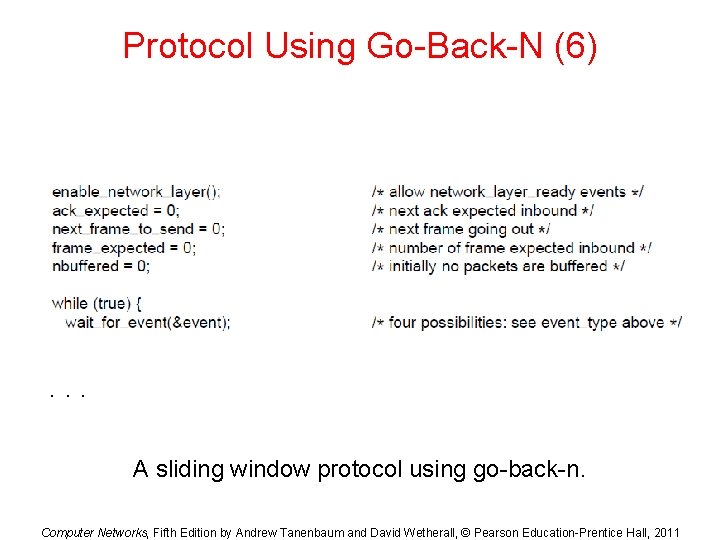 Protocol Using Go-Back-N (6)

enable_network_layer(); /* allow network_layer_ready events */
ack_expected = 0; /* next ack expected inbound */
next_frame_to_send = 0; /* next frame going out */
frame_expected = 0; /* number of frame expected inbound */
nbuffered = 0; /* initially no packets are buffered */

while (true) {
wait_for_event(&event); /* four possibilities: see event_type above */

. . .

A sliding window protocol using go-back-n.

Computer Networks, Fifth Edition by Andrew Tanenbaum and David Wetherall, © Pearson Education-Prentice Hall, 2011